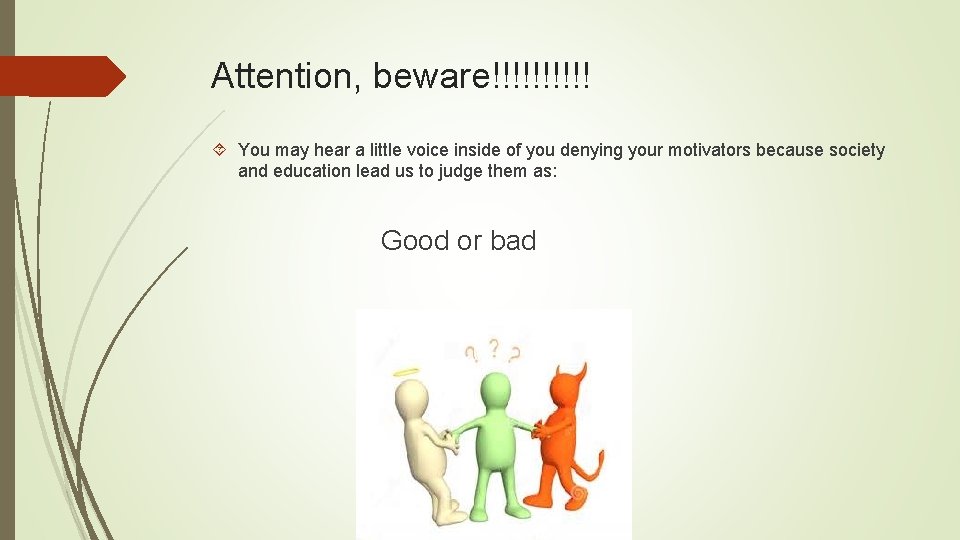 Attention, beware!!!!!!!!!!

You may hear a little voice inside of you denying your motivators because society and education lead us to judge them as:

Good or bad

? ? ?